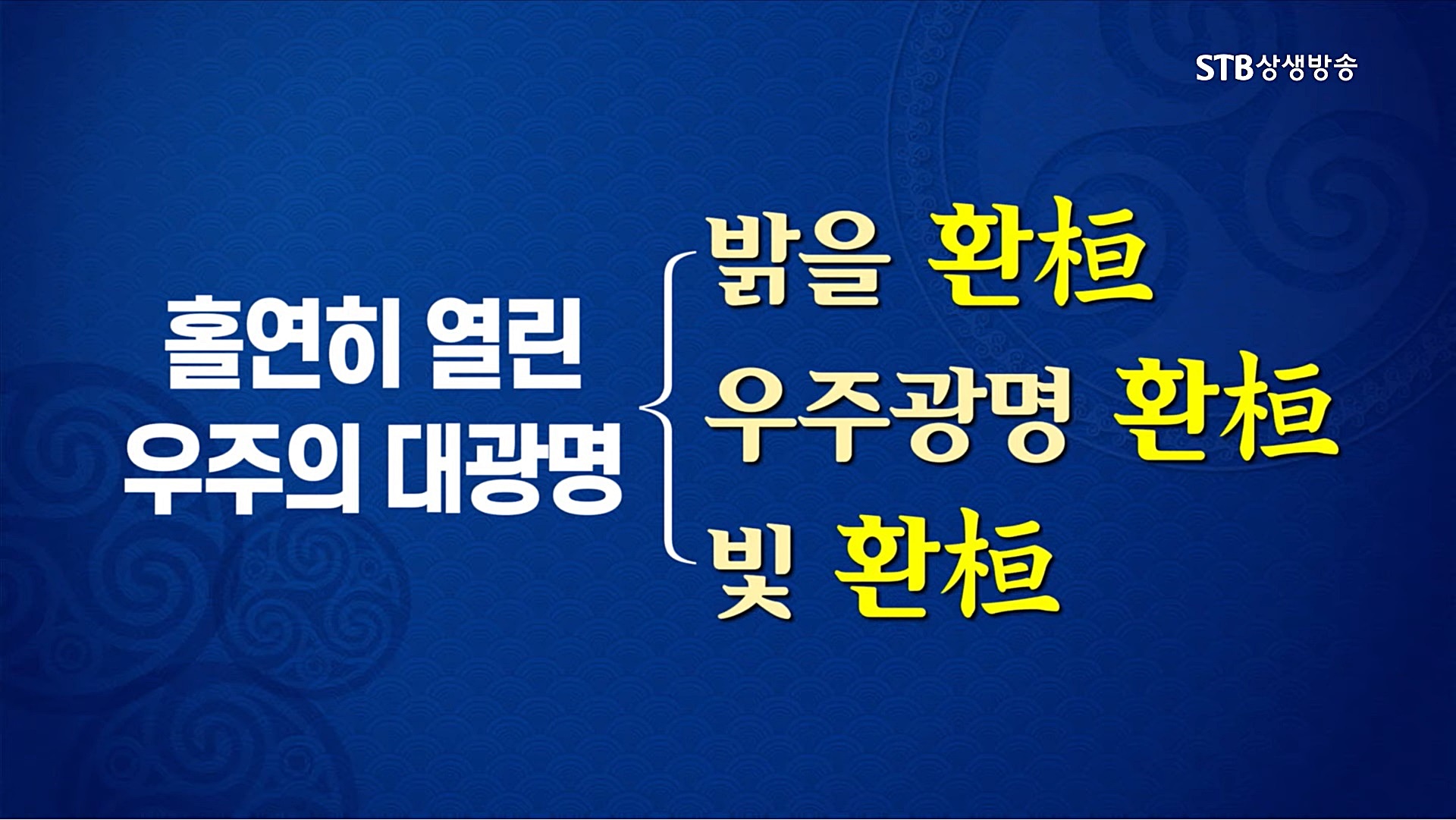 STB상생방송

홀연히 열린 우주의 대광명

밝을 환桓
우주광명 환桓
빛 환桓